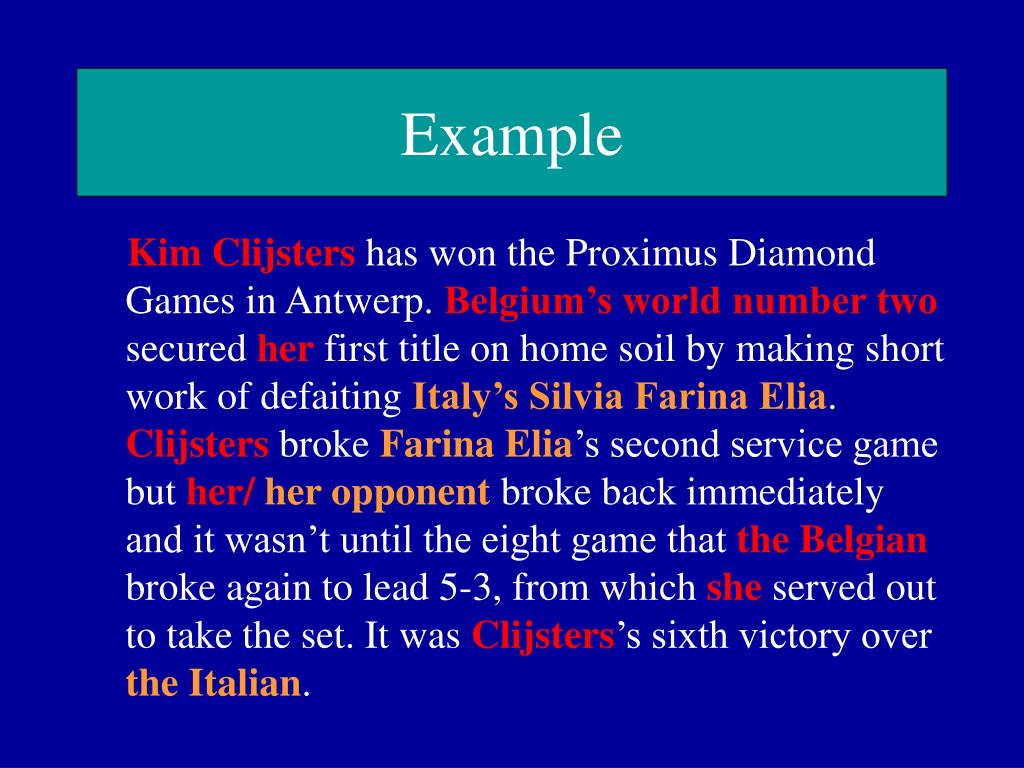 Example

Kim Clijsters has won the Proximus Diamond Games in Antwerp. Belgium’s world number two secured her first title on home soil by making short work of defaiting Italy’s Silvia Farina Elia. Clijsters broke Farina Elia’s second service game but her/ her opponent broke back immediately and it wasn’t until the eight game that the Belgian broke again to lead 5-3, from which she served out to take the set. It was Clijsters’s sixth victory over the Italian.